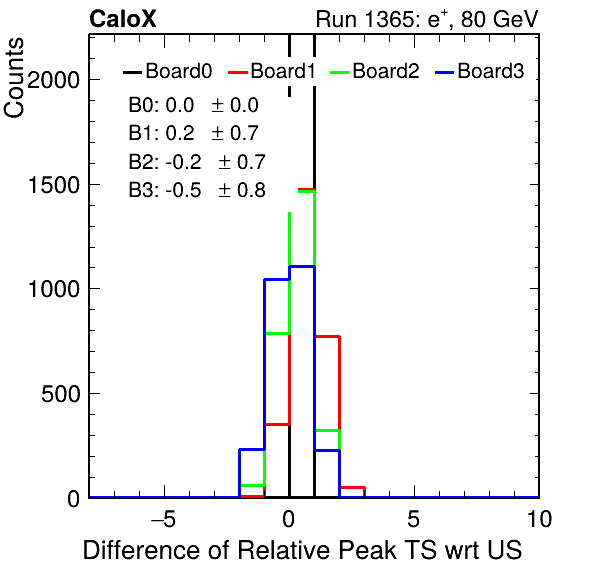 CaloX

Run 1365: $e^{+}$, 80 GeV

Counts

Board0 Board1 Board2 Board3

B0: 0.0 $\pm$ 0.0
B1: 0.2 $\pm$ 0.7
B2: -0.2 $\pm$ 0.7
B3: -0.5 $\pm$ 0.8

2000
1500
1000
500
0

−5
0
5
10

Difference of Relative Peak TS wrt US